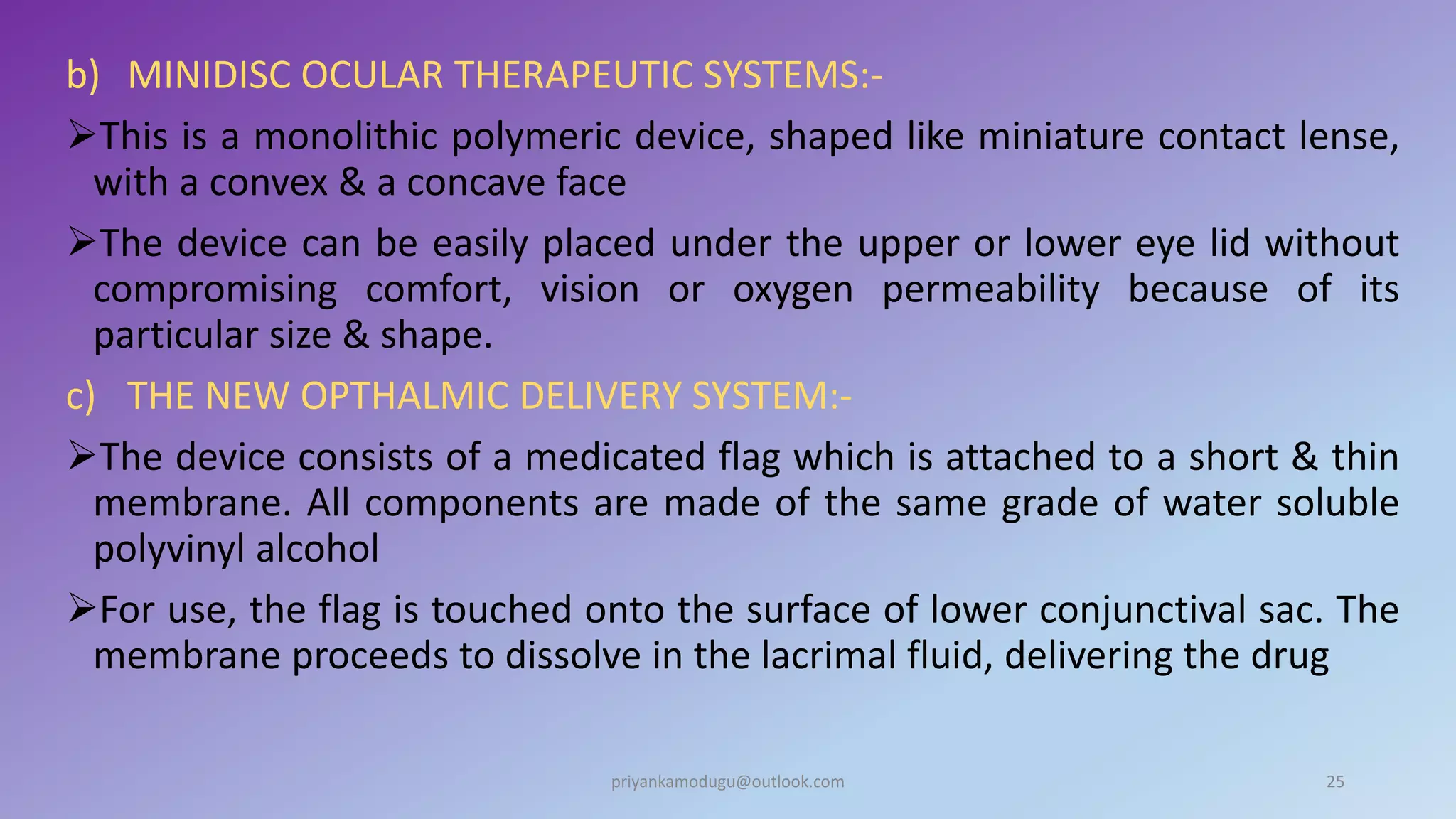 b) MINIDISC OCULAR THERAPEUTIC SYSTEMS:-

➢This is a monolithic polymeric device, shaped like miniature contact lense, with a convex & a concave face

➢The device can be easily placed under the upper or lower eye lid without compromising comfort, vision or oxygen permeability because of its particular size & shape.

c) THE NEW OPTHALMIC DELIVERY SYSTEM:-

➢The device consists of a medicated flag which is attached to a short & thin membrane. All components are made of the same grade of water soluble polyvinyl alcohol

➢For use, the flag is touched onto the surface of lower conjunctival sac. The membrane proceeds to dissolve in the lacrimal fluid, delivering the drug

priyankamodugu@outlook.com

25